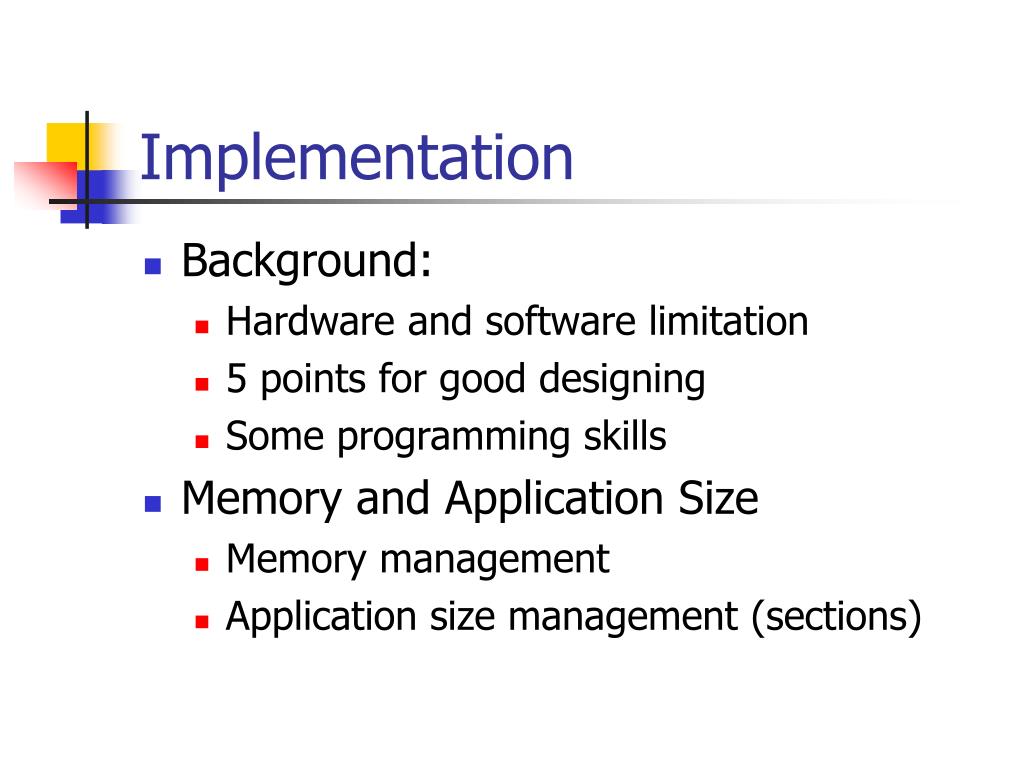 Implementation

- Background:
  - Hardware and software limitation
  - 5 points for good designing
  - Some programming skills
- Memory and Application Size
  - Memory management
  - Application size management (sections)